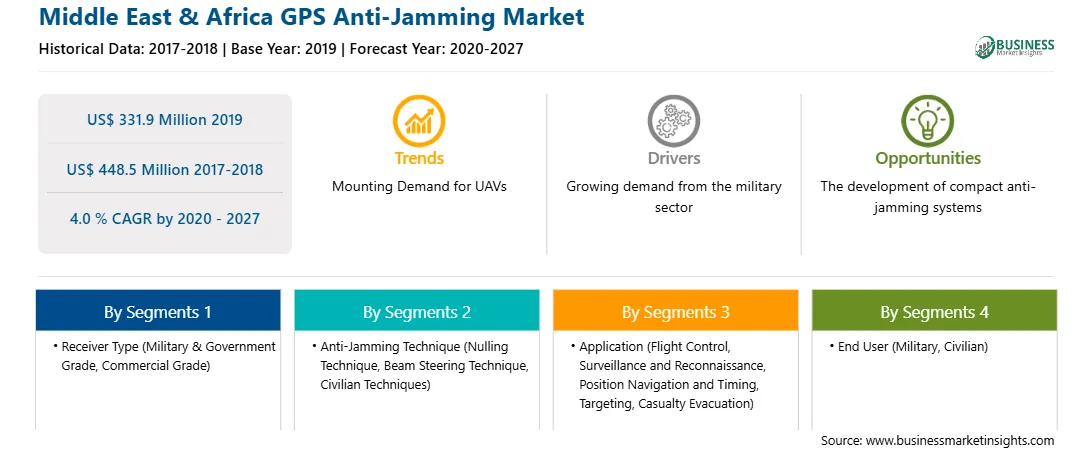 Middle East & Africa GPS Anti-Jamming Market

Historical Data: 2017-2018 | Base Year: 2019 | Forecast Year: 2020-2027

BUSINESS Market Insights

US$ 331.9 Million 2019

US$ 448.5 Million 2017-2018

4.0 % CAGR by 2020 - 2027

Trends
Mounting Demand for UAVs

Drivers
Growing demand from the military sector

Opportunities
The development of compact anti-jamming systems

By Segments 1
• Receiver Type (Military & Government Grade, Commercial Grade)

By Segments 2
• Anti-Jamming Technique (Nulling Technique, Beam Steering Technique, Civilian Techniques)

By Segments 3
• Application (Flight Control, Surveillance and Reconnaissance, Position Navigation and Timing, Targeting, Casualty Evacuation)

By Segments 4
• End User (Military, Civilian)

Source: www.businessmarketinsights.com